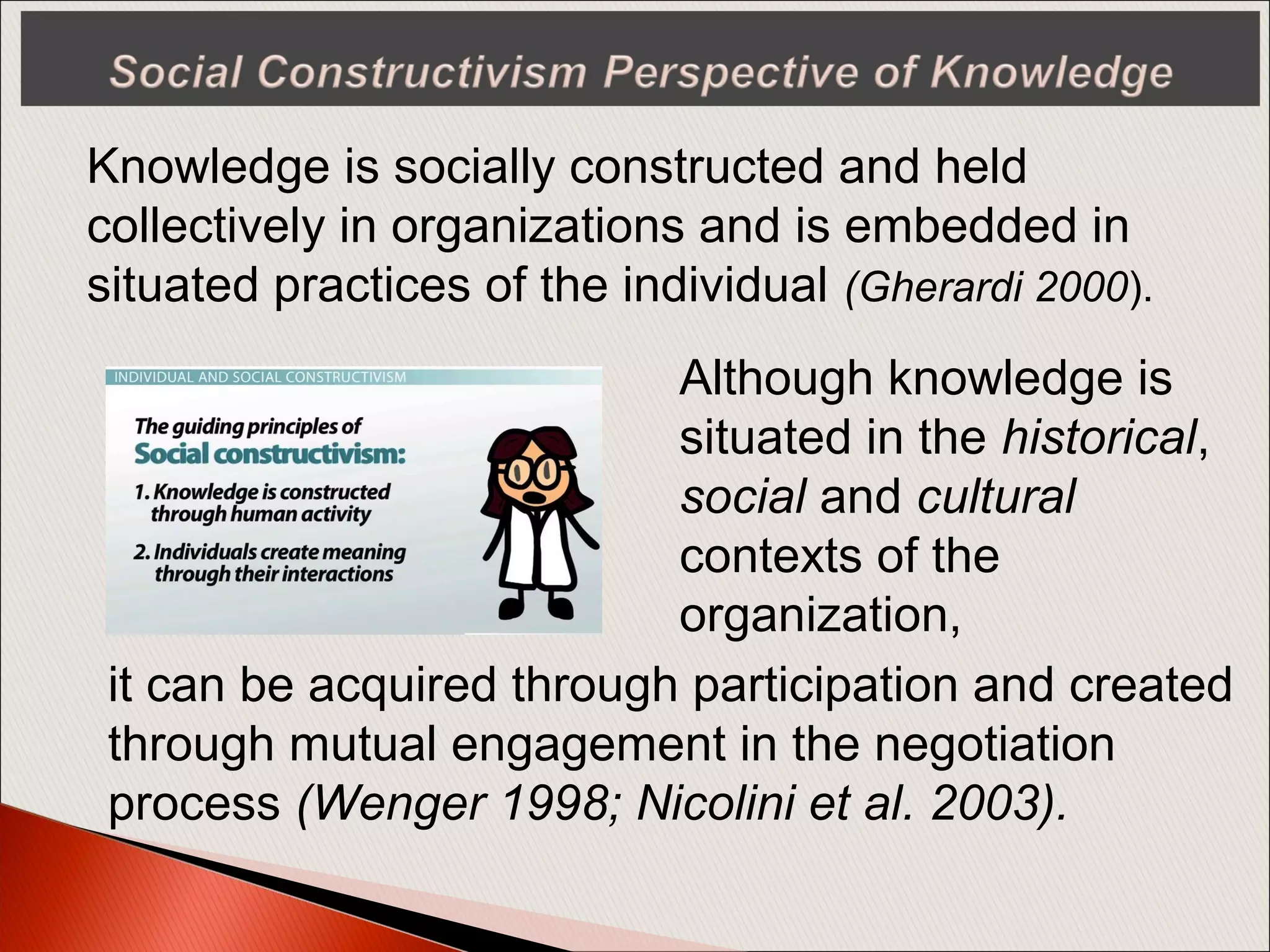 Social Constructivism Perspective of Knowledge

Knowledge is socially constructed and held collectively in organizations and is embedded in situated practices of the individual (Gherardi 2000).

INDIVIDUAL AND SOCIAL CONSTRUCTIVISM

The guiding principles of
Social constructivism:

1. Knowledge is constructed through human activity

2. Individuals create meaning through their interactions

Although knowledge is situated in the historical, social and cultural contexts of the organization,

it can be acquired through participation and created through mutual engagement in the negotiation process (Wenger 1998; Nicolini et al. 2003).